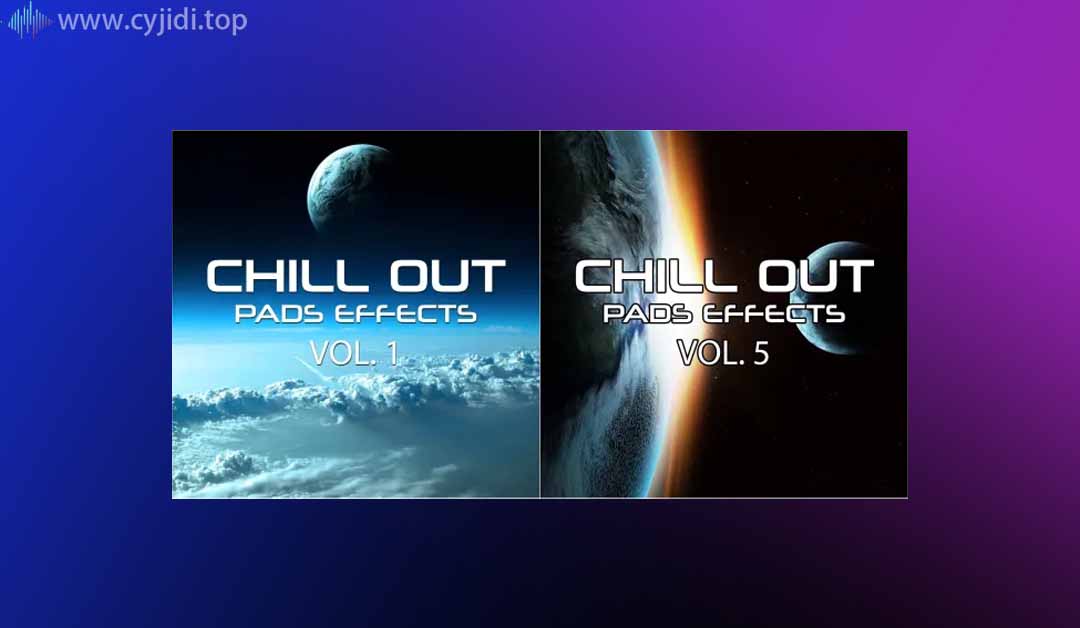 www.cyjidi.top

CHILL OUT
PADS EFFECTS
VOL. 1

CHILL OUT
PADS EFFECTS
VOL. 5